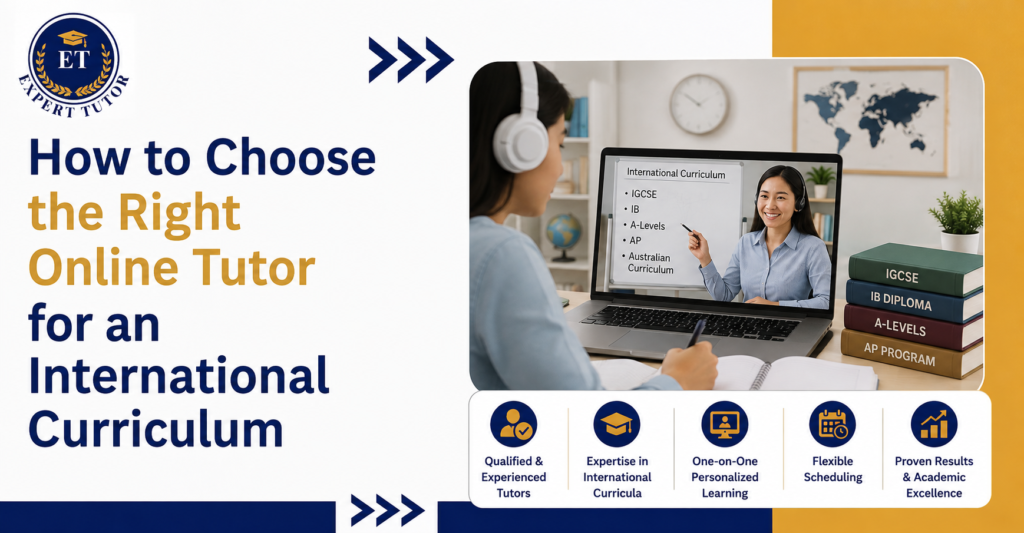 ET
EXPERT TUTOR

How to Choose the Right Online Tutor for an International Curriculum

International Curriculum
• IGCSE
• IB
• A-Levels
• AP
• Australian Curriculum

IGCSE
IB DIPLOMA
A-LEVELS
AP PROGRAM

Qualified & Experienced Tutors

Expertise in International Curricula

One-on-One Personalized Learning

Flexible Scheduling

Proven Results & Academic Excellence